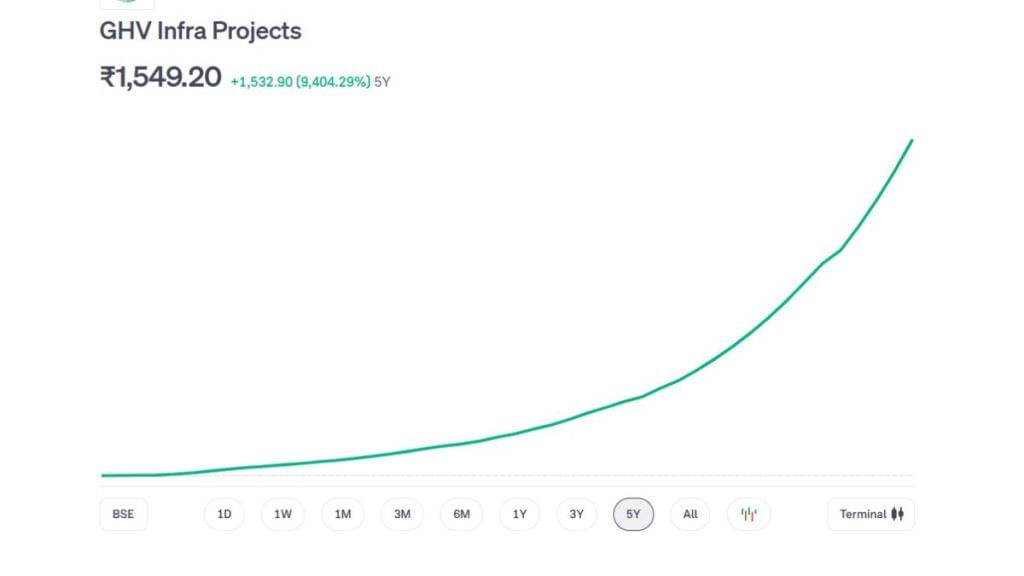 GHV Infra Projects

₹1,549.20 +1,532.90 (9,404.29%) 5Y

BSE 1D 1W 1M 3M 6M 1Y 3Y 5Y All Terminal